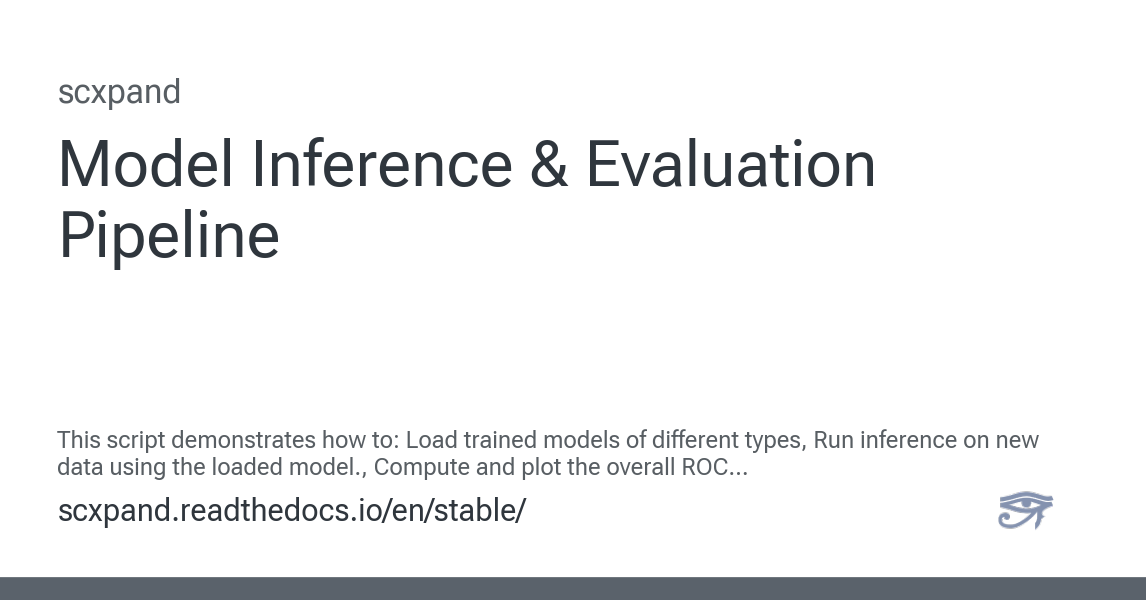 scxpand

Model Inference & Evaluation Pipeline

This script demonstrates how to: Load trained models of different types, Run inference on new data using the loaded model., Compute and plot the overall ROC...

scxpand.readthedocs.io/en/stable/